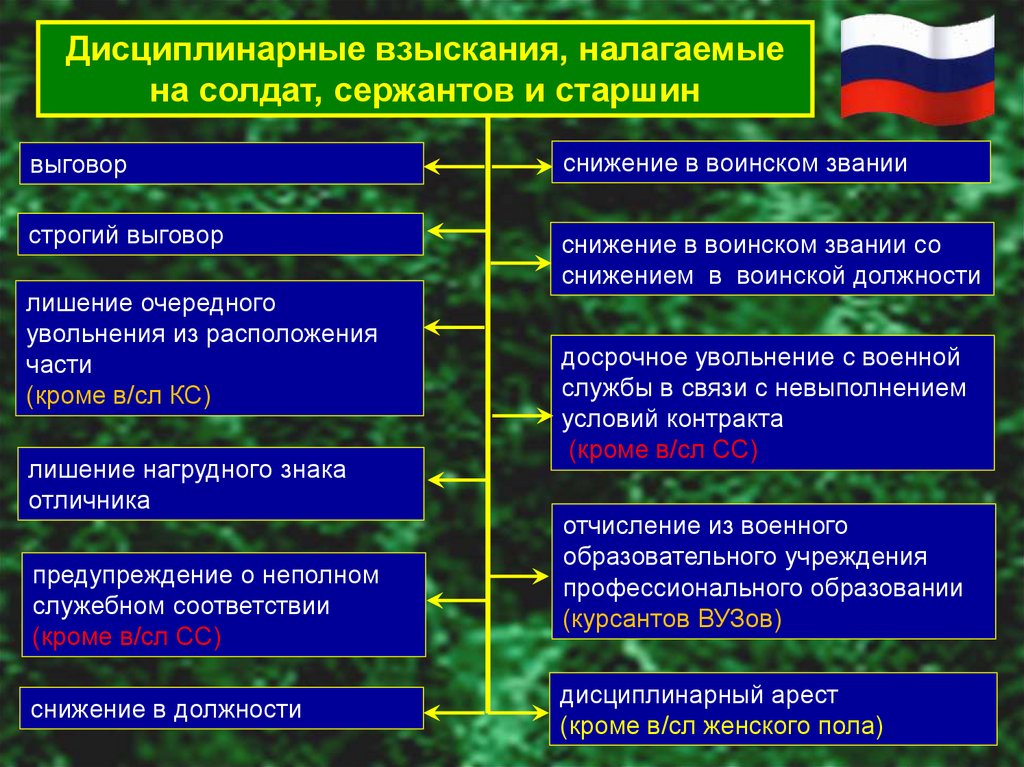 Дисциплинарные взыскания, налагаемые на солдат, сержантов и старшин

выговор

строгий выговор

лишение очередного увольнения из расположения части (кроме в/сл КС)

лишение нагрудного знака отличника

предупреждение о неполном служебном соответствии (кроме в/сл СС)

снижение в должности

снижение в воинском звании

снижение в воинском звании со снижением в воинской должности

досрочное увольнение с военной службы в связи с невыполнением условий контракта (кроме в/сл СС)

отчисление из военного образовательного учреждения профессионального образовании (курсантов ВУЗов)

дисциплинарный арест (кроме в/сл женского пола)